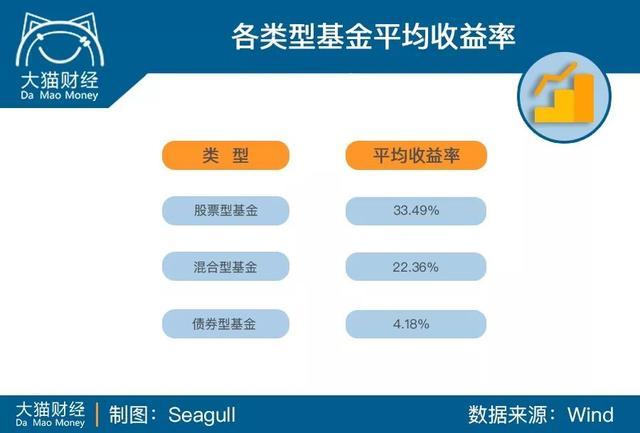 大猫财经
Da Mao Money

各类型基金平均收益率

| 类 型 | 平均收益率 |
|---|---|
| 股票型基金 | 33.49% |
| 混合型基金 | 22.36% |
| 债券型基金 | 4.18% |

大猫财经
Da Mao Money
制图：Seagull
数据来源：Wind